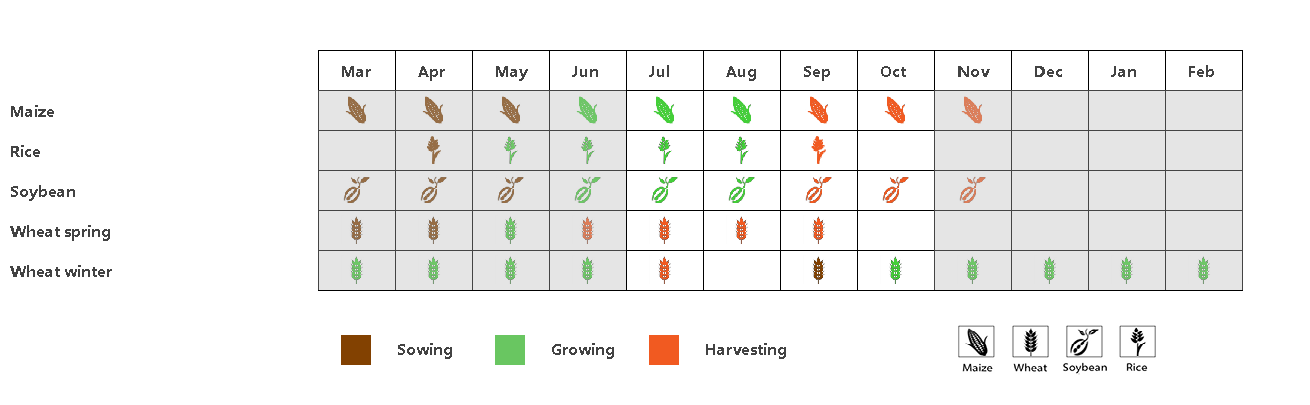 | | Mar | Apr | May | Jun | Jul | Aug | Sep | Oct | Nov | Dec | Jan | Feb |
|---|---|---|---|---|---|---|---|---|---|---|---|---|
| Maize | | | | | | | | | | | | |
| Rice | | | | | | | | | | | | |
| Soybean | | | | | | | | | | | | |
| Wheat spring | | | | | | | | | | | | |
| Wheat winter | | | | | | | | | | | | |

Sowing Growing Harvesting

Maize Wheat Soybean Rice